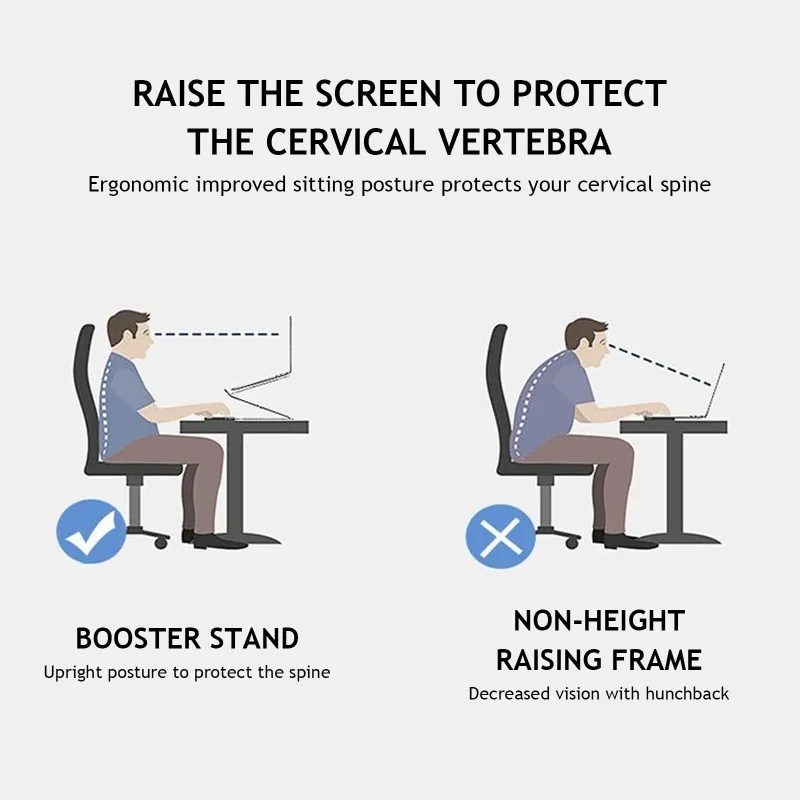 RAISE THE SCREEN TO PROTECT THE CERVICAL VERTEBRA

Ergonomic improved sitting posture protects your cervical spine

BOOSTER STAND

Upright posture to protect the spine

NON-HEIGHT RAISING FRAME

Decreased vision with hunchback